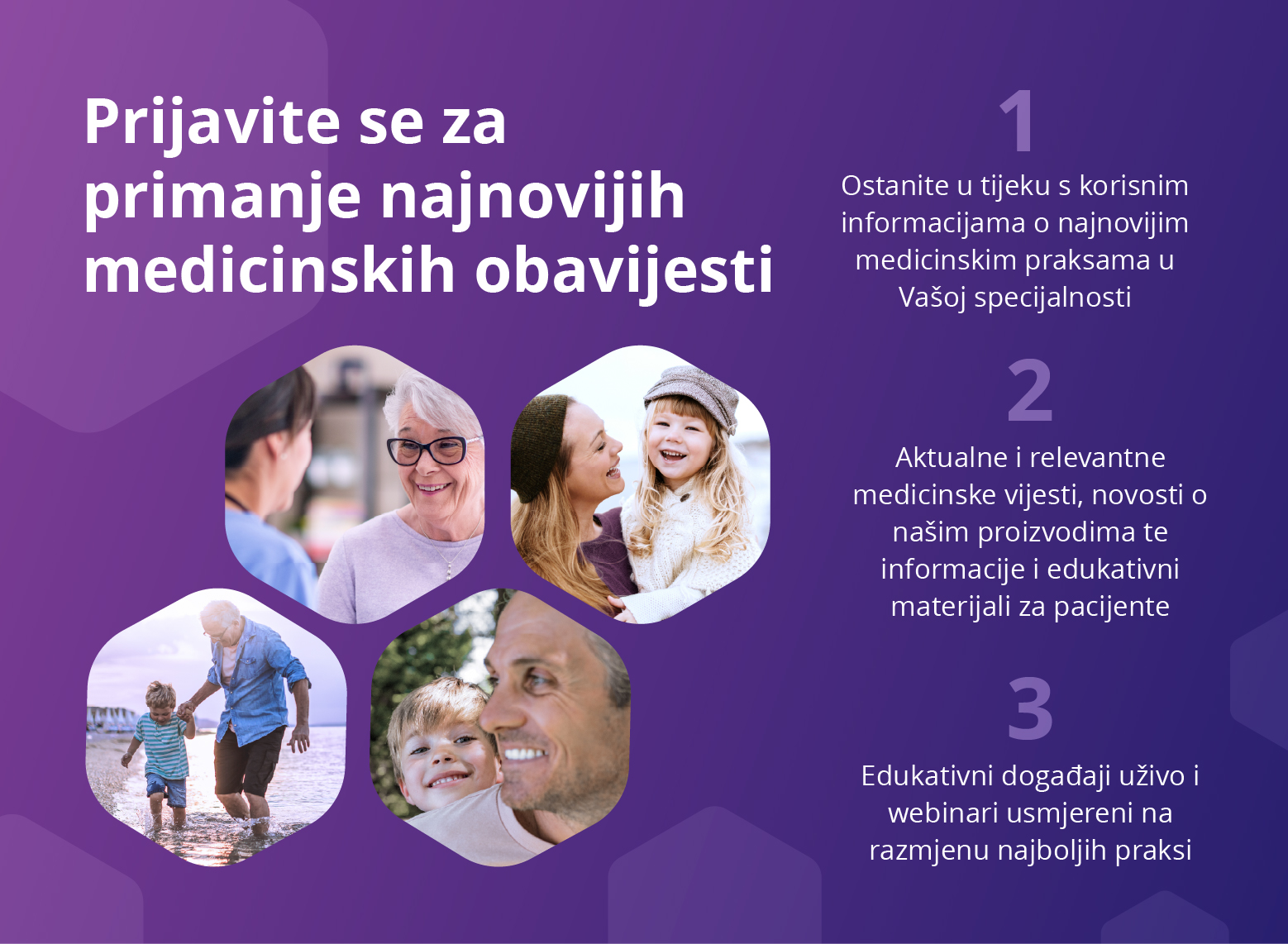 Prijavite se za primanje najnovijih medicinskih obavijesti

1

Ostanite u tijeku s korisnim informacijama o najnovijim medicinskim praksama u Vašoj specijalnosti

2

Aktualne i relevantne medicinske vijesti, novosti o našim proizvodima te informacije i edukativni materijali za pacijente

3

Edukativni događaji uživo i webinari usmjereni na razmjenu najboljih praksi